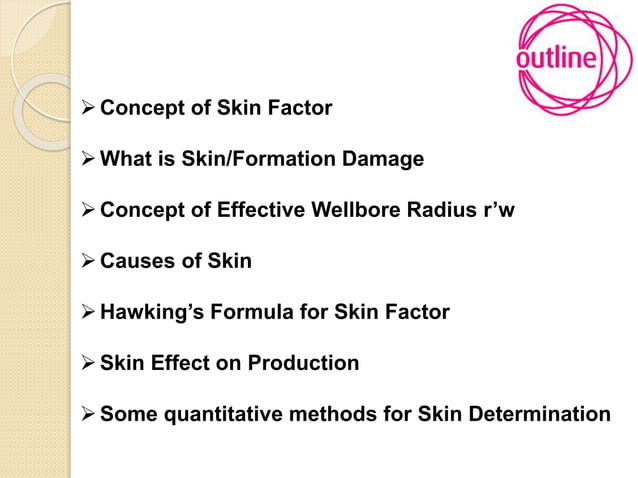 outline

➢ Concept of Skin Factor

➢ What is Skin/Formation Damage

➢ Concept of Effective Wellbore Radius r’w

➢ Causes of Skin

➢ Hawking’s Formula for Skin Factor

➢ Skin Effect on Production

➢ Some quantitative methods for Skin Determination